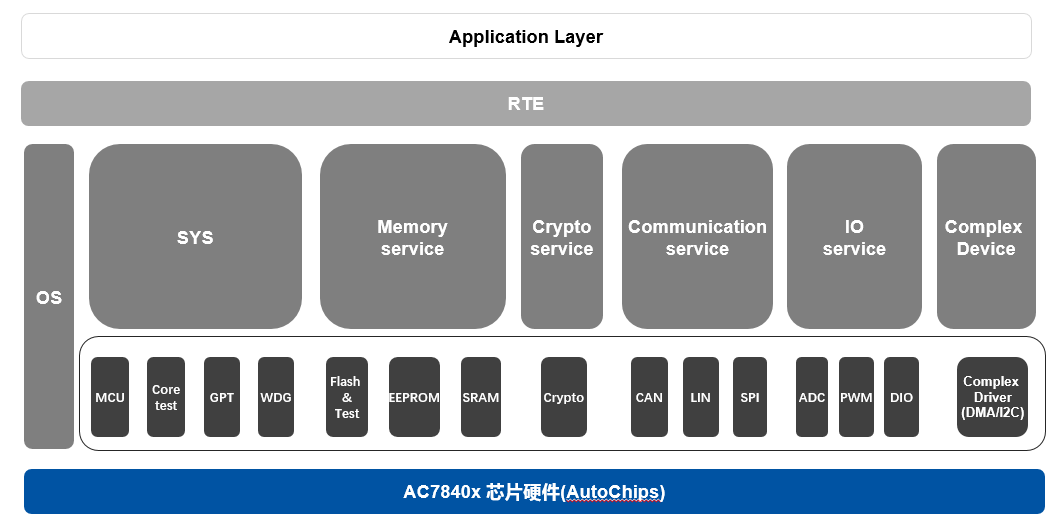 Application Layer

RTE

OS

SYS

Memory service

Crypto service

Communication service

IO service

Complex Device

MCU

Core test

GPT

WDG

Flash & Test

EEPROM

SRAM

Crypto

CAN

LIN

SPI

ADC

PWM

DIO

Complex Driver (DMA/I2C)

AC7840x 芯片硬件(AutoChips)